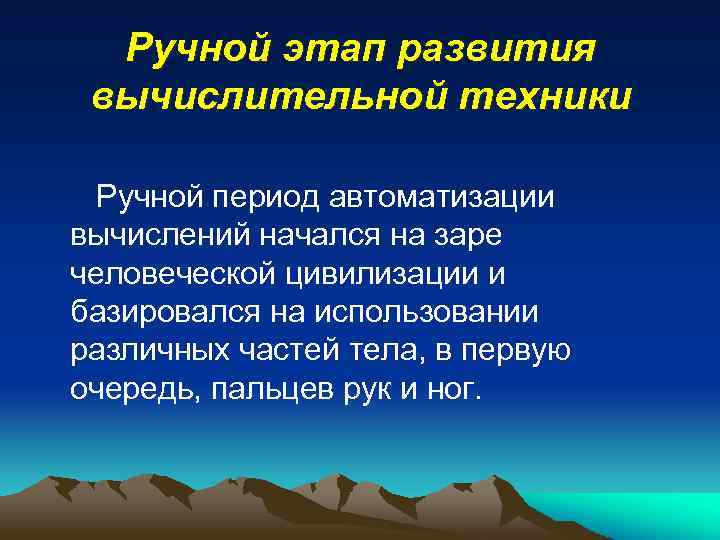 Ручной этап развития вычислительной техники

Ручной период автоматизации вычислений начался на заре человеческой цивилизации и базировался на использовании различных частей тела, в первую очередь, пальцев рук и ног.